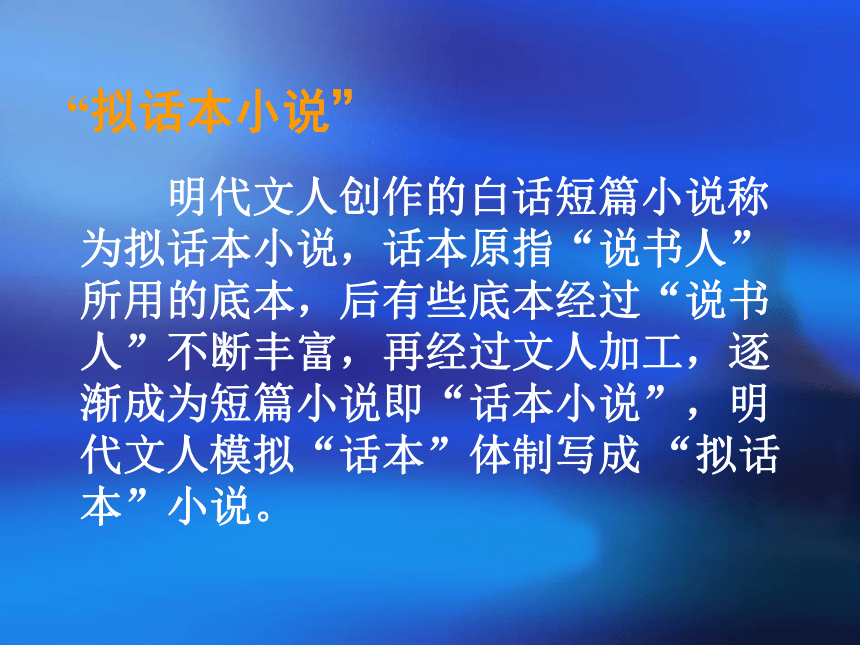 “拟话本小说”

明代文人创作的白话短篇小说称为拟话本小说，话本原指“说书人”所用的底本，后有些底本经过“说书人”不断丰富，再经过文人加工，逐渐成为短篇小说即“话本小说”，明代文人模拟“话本”体制写成 “拟话本”小说。